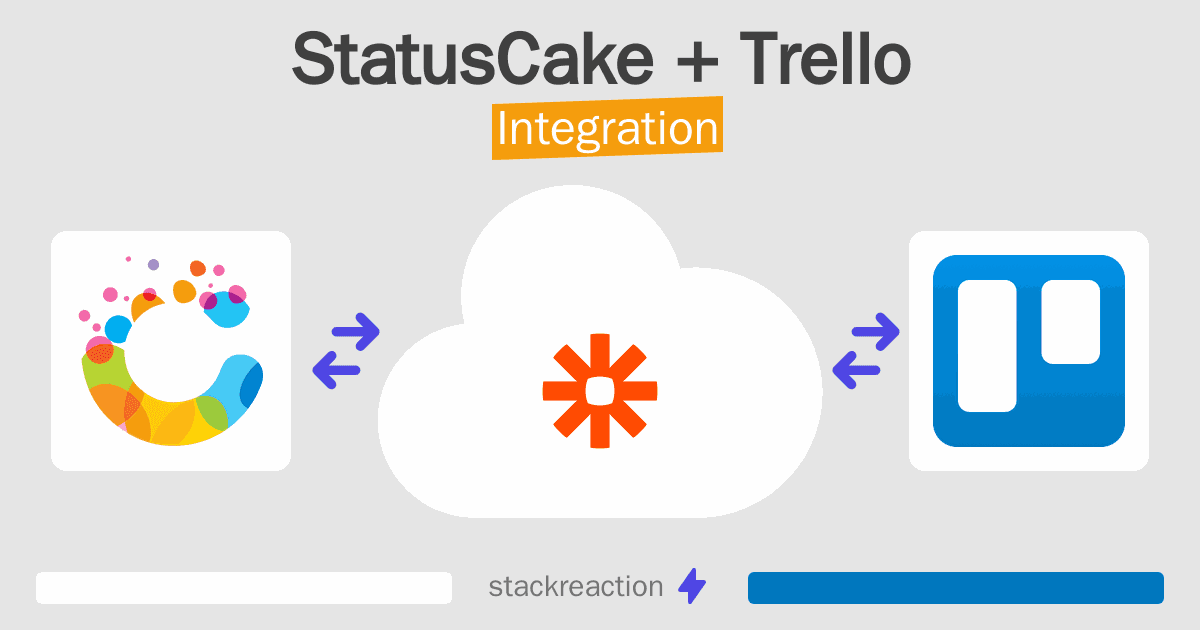 StatusCake + Trello
Integration

stackreaction